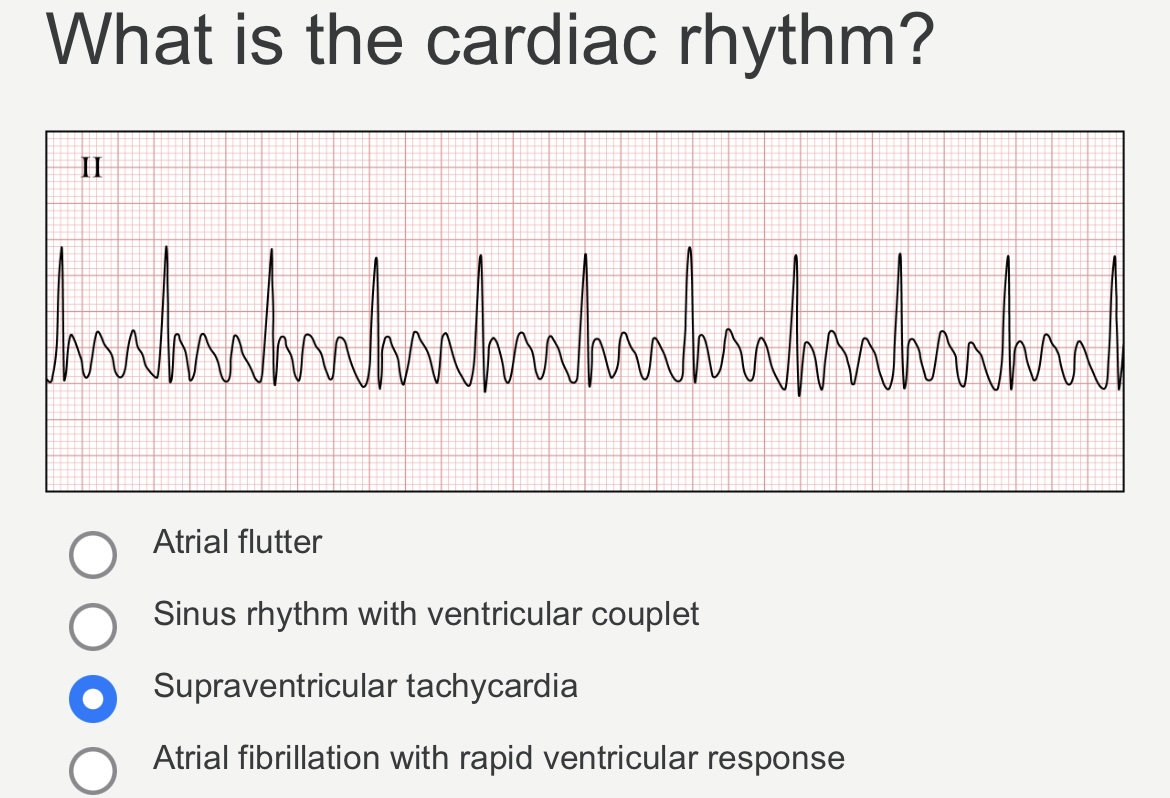 What is the cardiac rhythm?

II

Atrial flutter

Sinus rhythm with ventricular couplet

Supraventricular tachycardia

Atrial fibrillation with rapid ventricular response